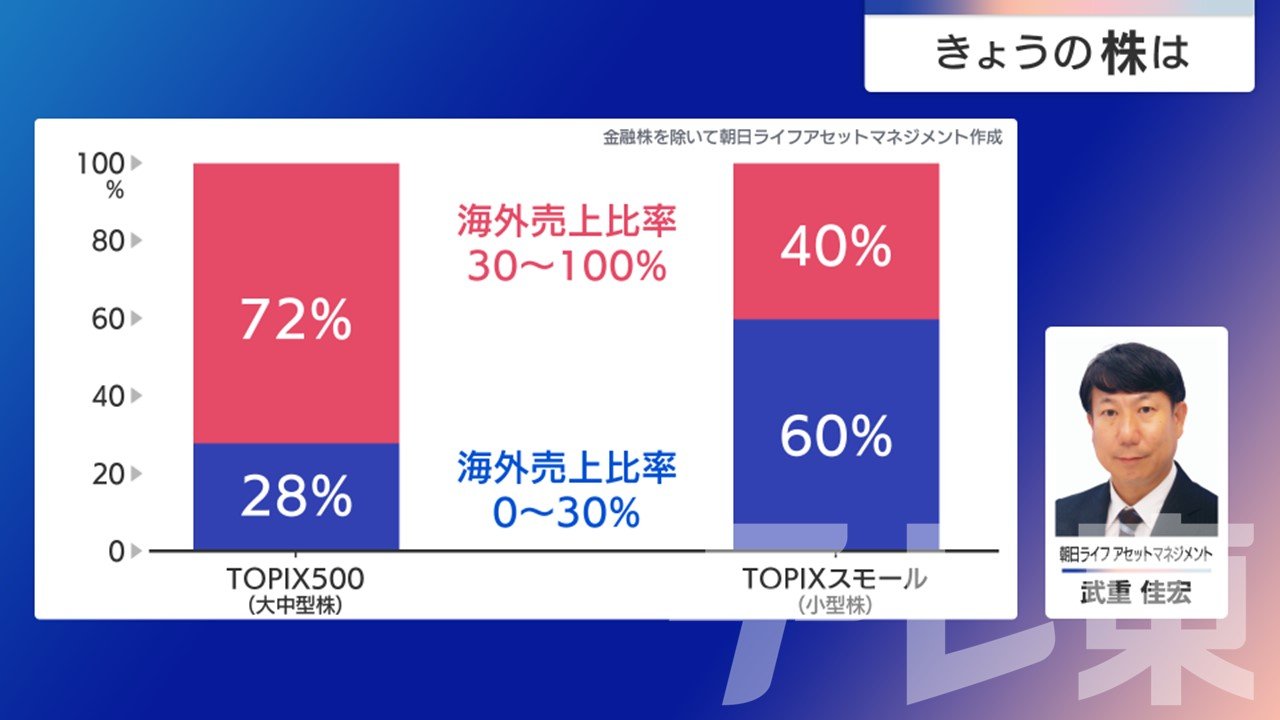 きょうの株は

金融株を除いて朝日ライフアセットマネジメント作成

100 %
80
60
40
20
0

72%
28%

海外売上比率 30〜100%

海外売上比率 0〜30%

40%
60%

TOPIX500 (大中型株)

TOPIXスモール (小型株)

朝日ライフ アセットマネジメント
武重 佳宏

テレ東